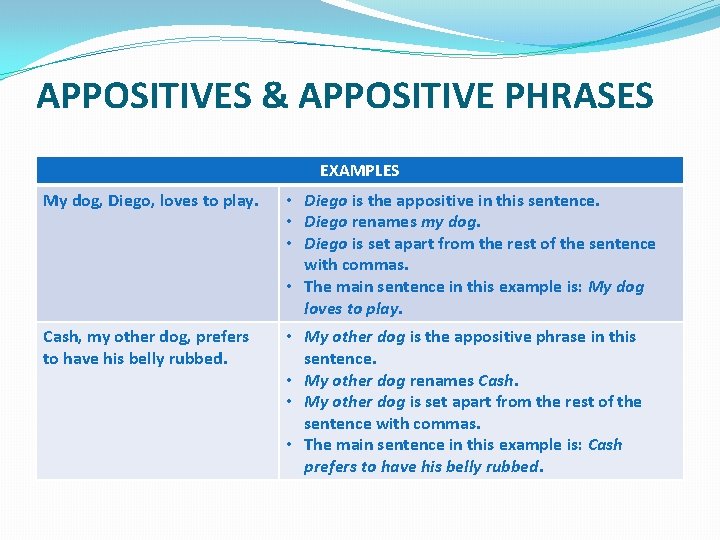 APPOSITIVES & APPOSITIVE PHRASES

| EXAMPLES | |
|---|---|
| My dog, Diego, loves to play. | • Diego is the appositive in this sentence. • Diego renames my dog. • Diego is set apart from the rest of the sentence with commas. • The main sentence in this example is: My dog loves to play. |
| Cash, my other dog, prefers to have his belly rubbed. | • My other dog is the appositive phrase in this sentence. • My other dog renames Cash. • My other dog is set apart from the rest of the sentence with commas. • The main sentence in this example is: Cash prefers to have his belly rubbed. |